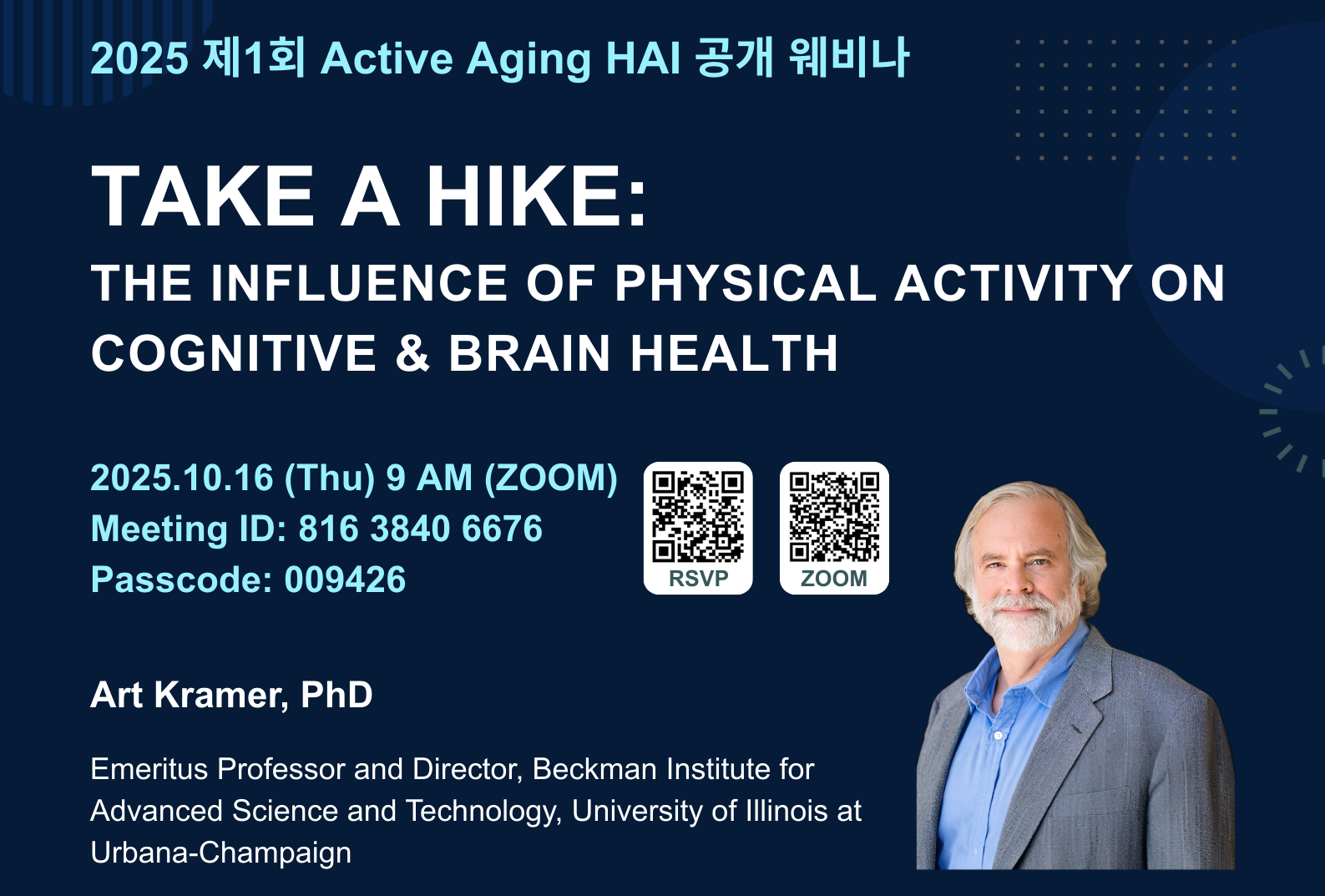 2025 제1회 Active Aging HAI 공개 웨비나

TAKE A HIKE:
THE INFLUENCE OF PHYSICAL ACTIVITY ON COGNITIVE & BRAIN HEALTH

2025.10.16 (Thu) 9 AM (ZOOM)
Meeting ID: 816 3840 6676
Passcode: 009426

RSVP

ZOOM

Art Kramer, PhD

Emeritus Professor and Director, Beckman Institute for Advanced Science and Technology, University of Illinois at Urbana-Champaign